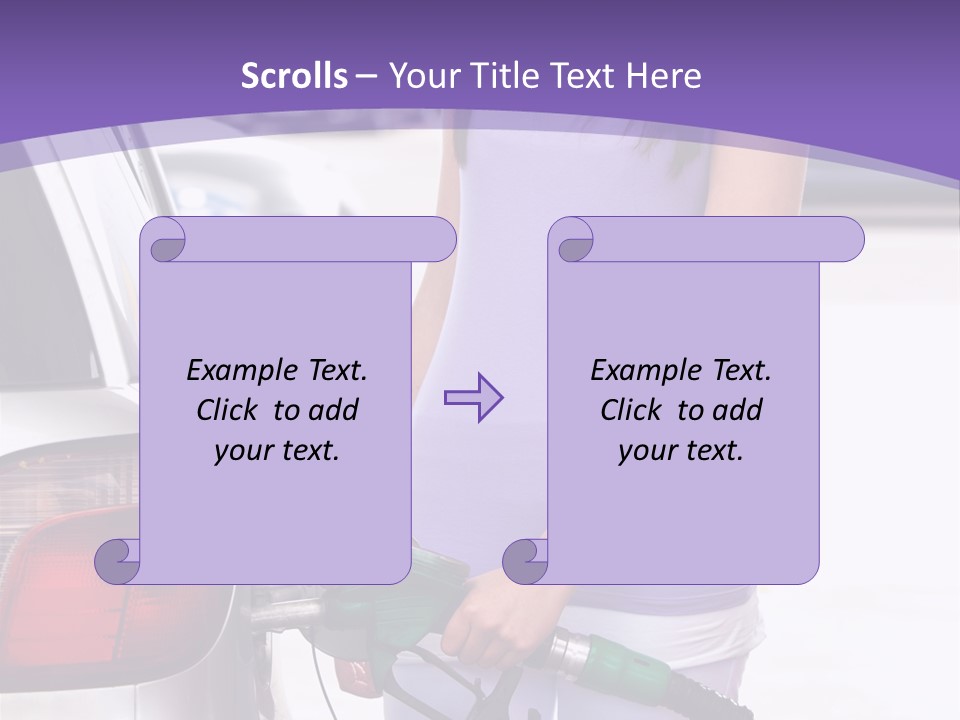 Scrolls – Your Title Text Here

Example Text. Click to add your text.

Example Text. Click to add your text.